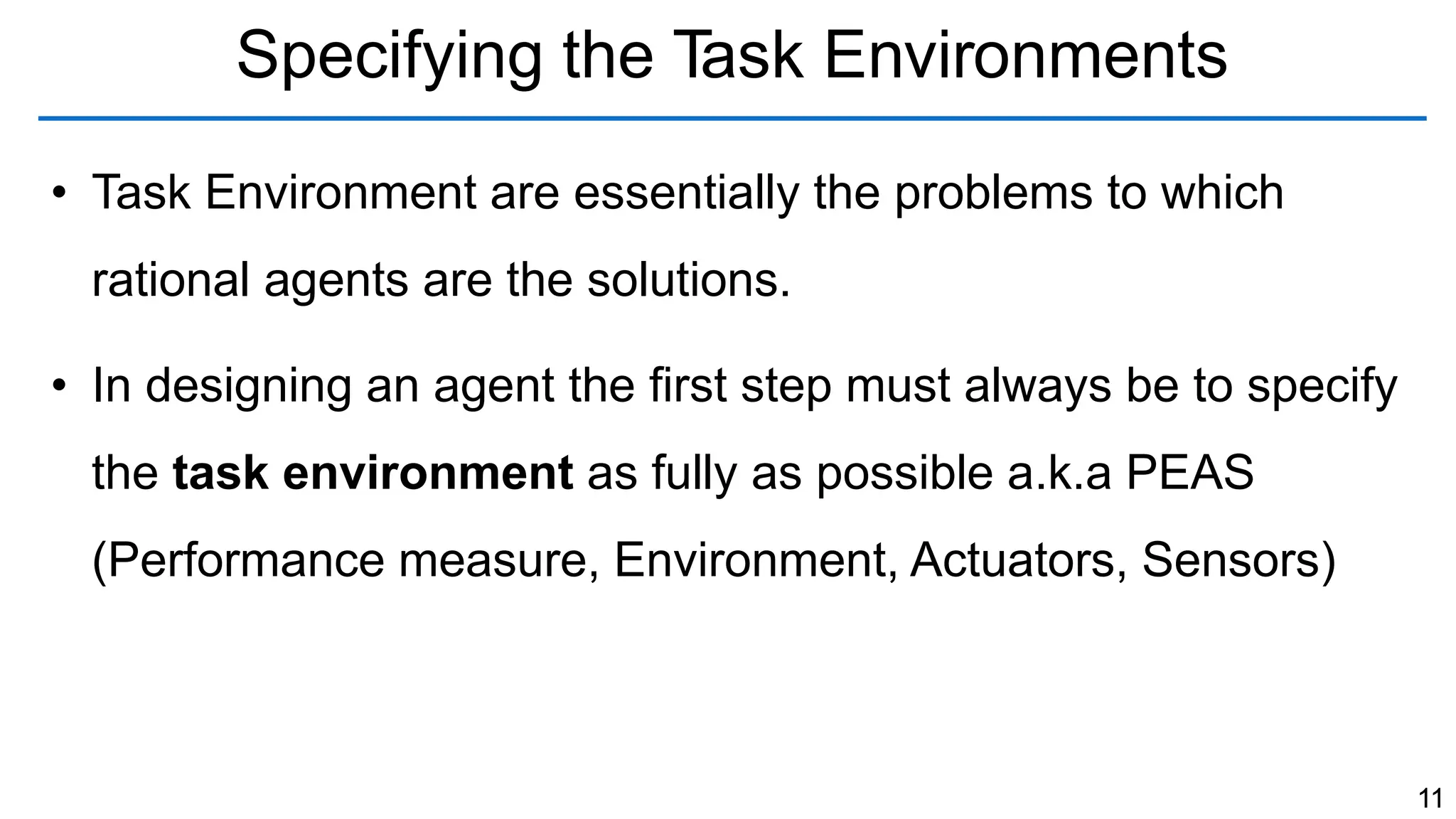 Specifying the Task Environments

• Task Environment are essentially the problems to which rational agents are the solutions.

• In designing an agent the first step must always be to specify the **task environment** as fully as possible a.k.a PEAS (Performance measure, Environment, Actuators, Sensors)

11